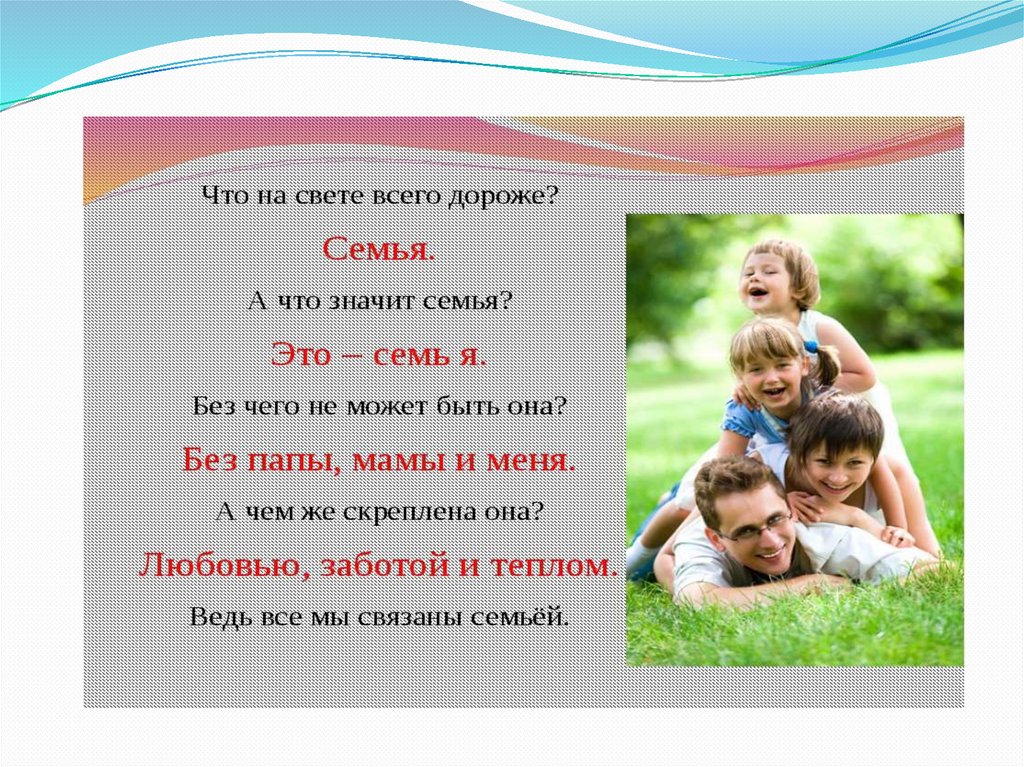 Что на свете всего дороже?

Семья.

А что значит семья?

Это – семь я.

Без чего не может быть она?

Без папы, мамы и меня.

А чем же скреплена она?

Любовью, заботой и теплом.

Ведь все мы связаны семьёй.